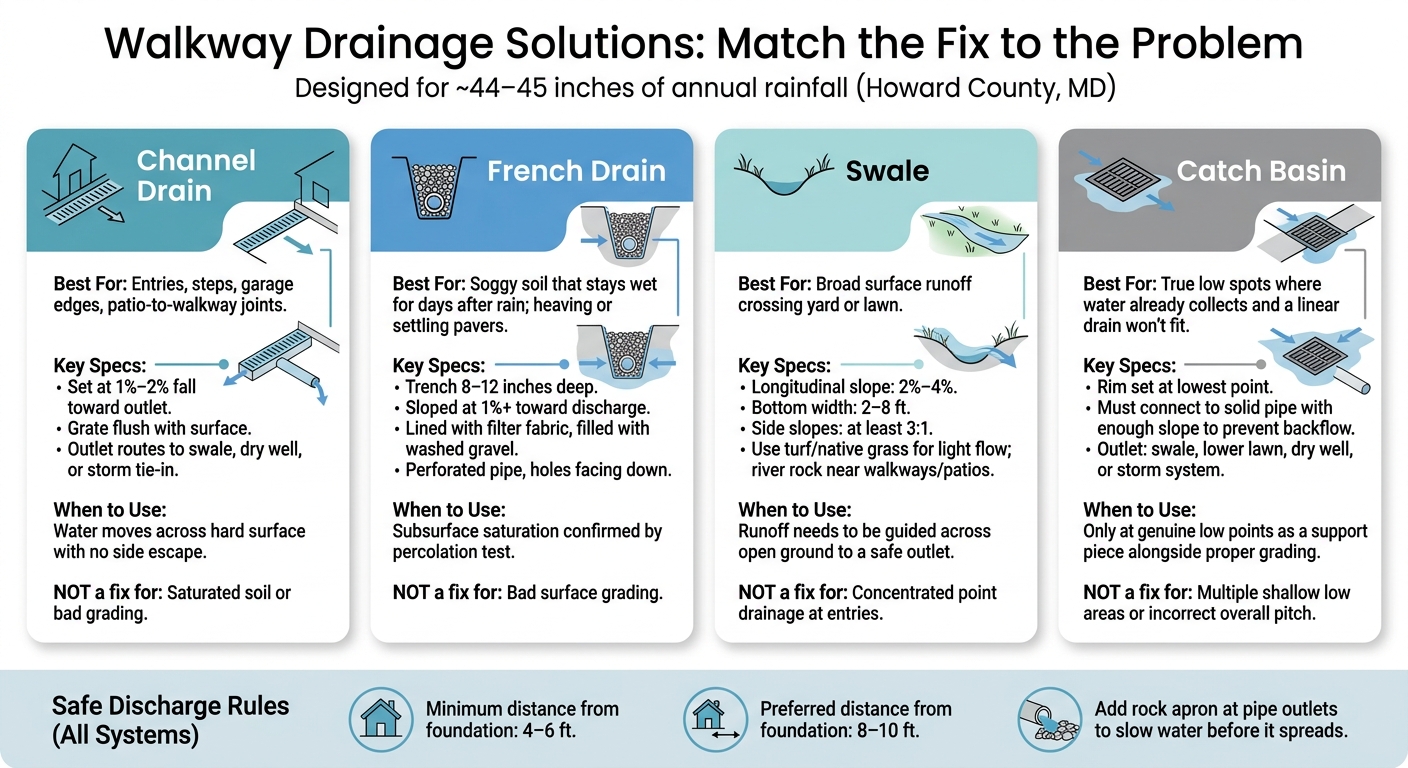 Walkway Drainage Solutions: Match the Fix to the Problem

Designed for ~44–45 inches of annual rainfall (Howard County, MD)

Channel Drain

Best For: Entries, steps, garage edges, patio-to-walkway joints.

Key Specs:
• Set at 1%–2% fall toward outlet.
• Grate flush with surface.
• Outlet routes to swale, dry well, or storm tie-in.

When to Use:
Water moves across hard surface with no side escape.

NOT a fix for: Saturated soil or bad grading.

French Drain

Best For: Soggy soil that stays wet for days after rain; heaving or settling pavers.

Key Specs:
• Trench 8–12 inches deep.
• Sloped at 1%+ toward discharge.
• Lined with filter fabric, filled with washed gravel.
• Perforated pipe, holes facing down.

When to Use:
Subsurface saturation confirmed by percolation test.

NOT a fix for: Bad surface grading.

Swale

Best For: Broad surface runoff crossing yard or lawn.

Key Specs:
• Longitudinal slope: 2%–4%.
• Bottom width: 2–8 ft.
• Side slopes: at least 3:1.
• Use turf/native grass for light flow; river rock near walkways/patios.

When to Use:
Runoff needs to be guided across open ground to a safe outlet.

NOT a fix for: Concentrated point drainage at entries.

Catch Basin

Best For: True low spots where water already collects and a linear drain won't fit.

Key Specs:
• Rim set at lowest point.
• Must connect to solid pipe with enough slope to prevent backflow.
• Outlet: swale, lower lawn, dry well, or storm system.

When to Use:
Only at genuine low points as a support piece alongside proper grading.

NOT a fix for: Multiple shallow low areas or incorrect overall pitch.

Safe Discharge Rules (All Systems)

Minimum distance from foundation: 4–6 ft.

Preferred distance from foundation: 8–10 ft.

Add rock apron at pipe outlets to slow water before it spreads.